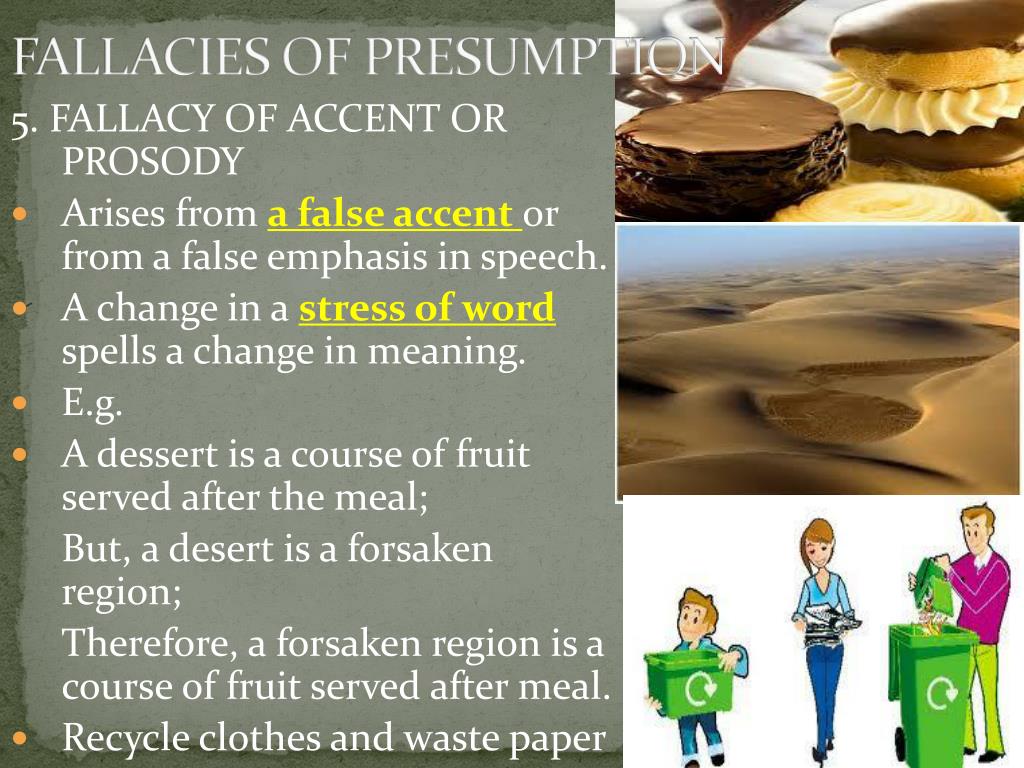 FALLACIES OF PRESUMPTION

5. FALLACY OF ACCENT OR PROSODY

Arises from a false accent or from a false emphasis in speech.

A change in a stress of word spells a change in meaning.

E.g.

A dessert is a course of fruit served after the meal;

But, a desert is a forsaken region;

Therefore, a forsaken region is a course of fruit served after meal.

Recycle clothes and waste paper